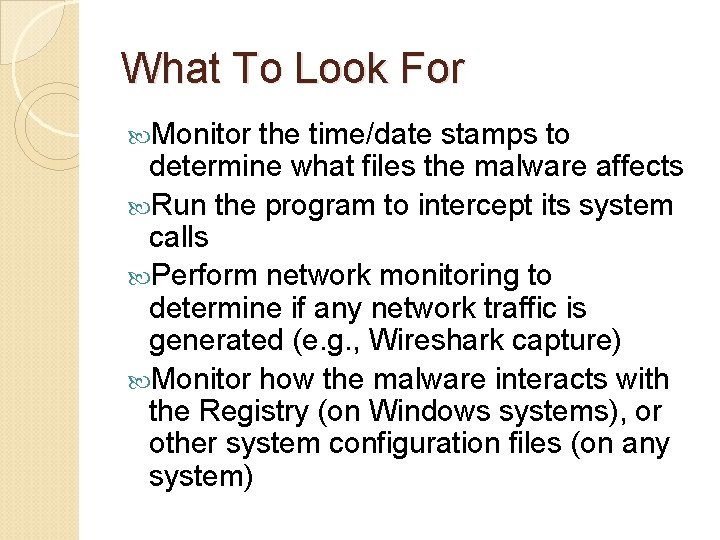 What To Look For

Monitor the time/date stamps to determine what files the malware affects

Run the program to intercept its system calls

Perform network monitoring to determine if any network traffic is generated (e.g., Wireshark capture)

Monitor how the malware interacts with the Registry (on Windows systems), or other system configuration files (on any system)